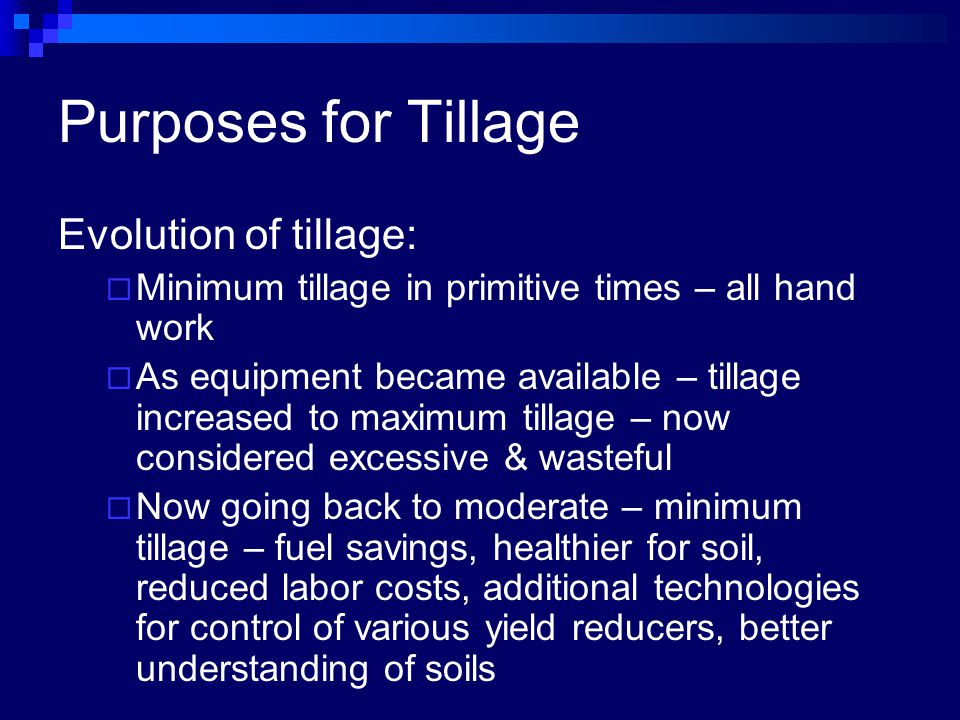 Purposes for Tillage

Evolution of tillage:

□ Minimum tillage in primitive times – all hand work

□ As equipment became available – tillage increased to maximum tillage – now considered excessive & wasteful

□ Now going back to moderate – minimum tillage – fuel savings, healthier for soil, reduced labor costs, additional technologies for control of various yield reducers, better understanding of soils